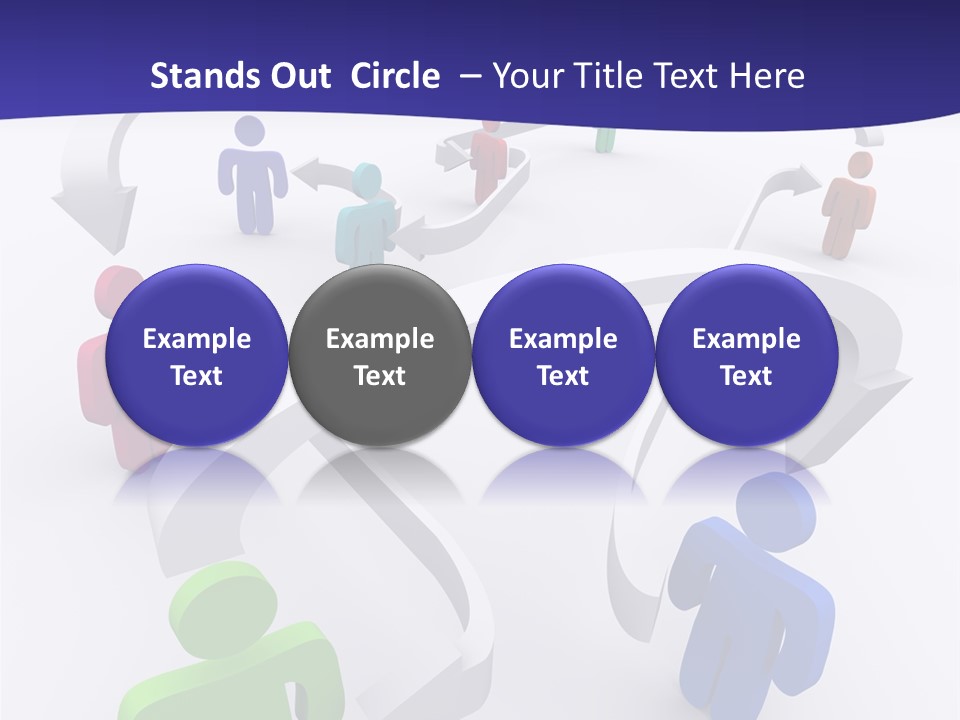 Stands Out  Circle  – Your Title Text Here

Example Text

Example Text

Example Text

Example Text